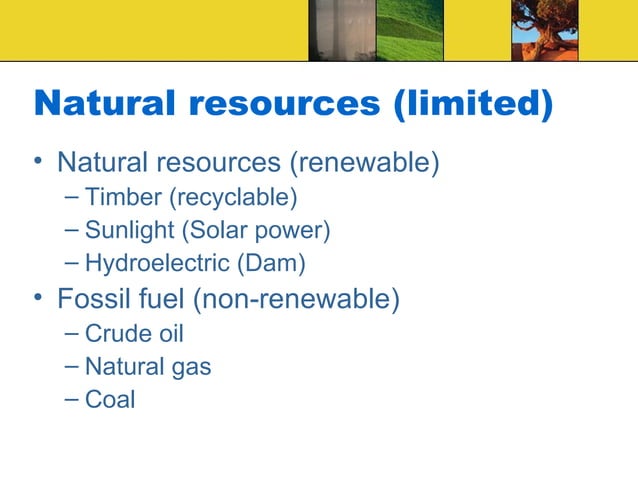 Natural resources (limited)

• Natural resources (renewable)
– Timber (recyclable)
– Sunlight (Solar power)
– Hydroelectric (Dam)
• Fossil fuel (non-renewable)
– Crude oil
– Natural gas
– Coal